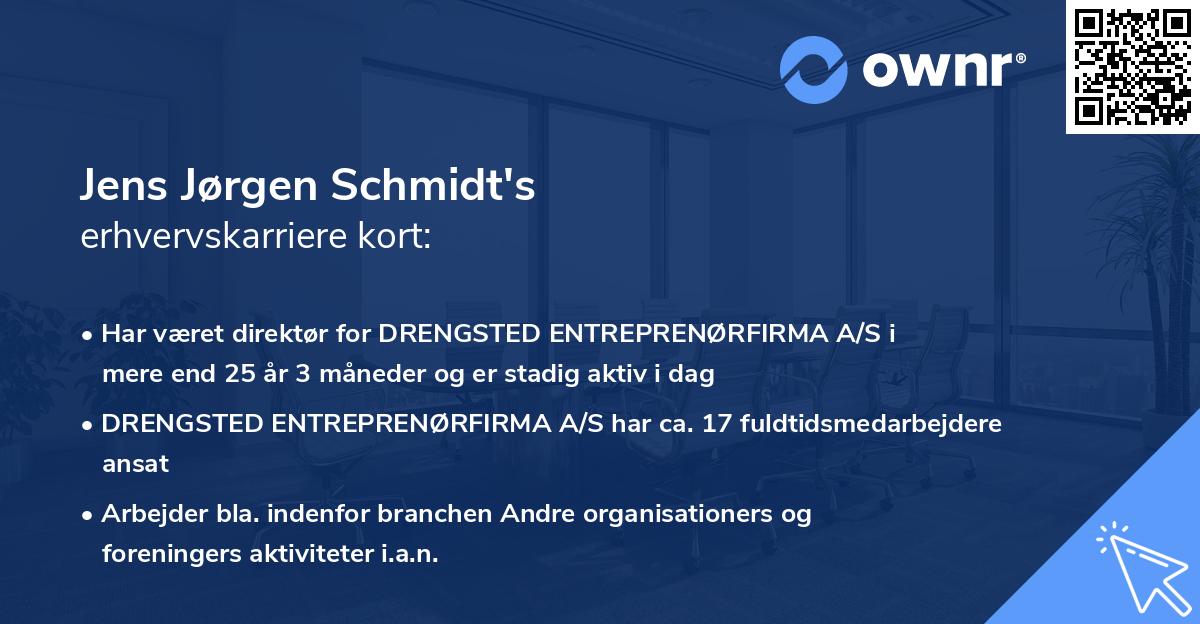 ownr®

Jens Jørgen Schmidt's
erhvervskarriere kort:

• Har været direktør for DRENGSTED ENTREPRENØRFIRMA A/S i mere end 25 år 3 måneder og er stadig aktiv i dag

• DRENGSTED ENTREPRENØRFIRMA A/S har ca. 17 fuldtidsmedarbejdere ansat

• Arbejder bla. indenfor branchen Andre organisationers og foreningers aktiviteter i.a.n.